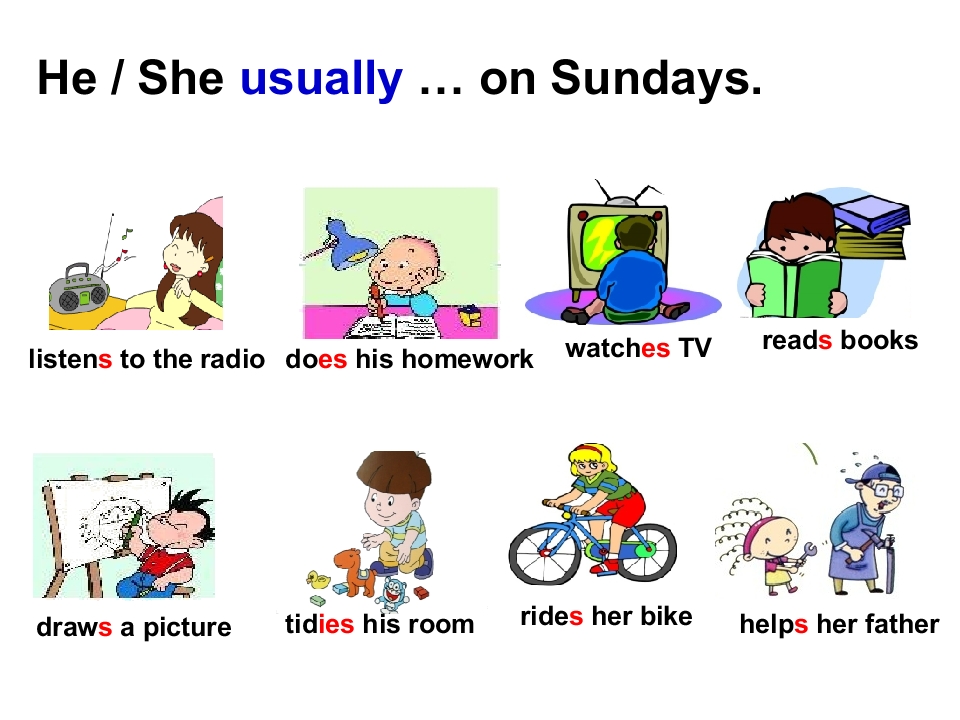 He / She usually … on Sundays.

listens to the radio

does his homework

watches TV

reads books

draws a picture

tidies his room

rides her bike

helps her father